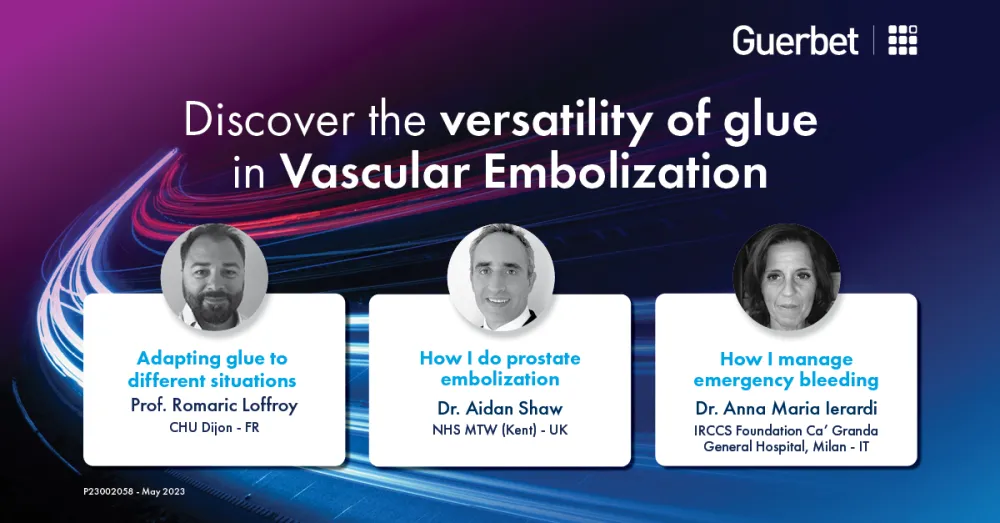 Guerbet

Discover the versatility of glue in Vascular Embolization

Adapting glue to different situations
Prof. Romaric Loffroy
CHU Dijon - FR

How I do prostate embolization
Dr. Aidan Shaw
NHS MTW (Kent) - UK

How I manage emergency bleeding
Dr. Anna Maria Ierardi
IRCCS Foundation Ca' Granda General Hospital, Milan - IT

P23002058 - May 2023